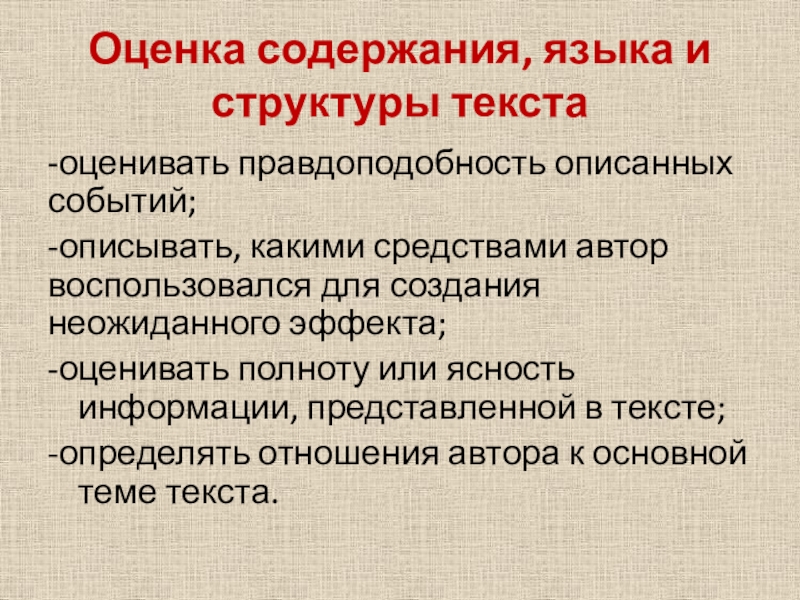 Оценка содержания, языка и структуры текста

-оценивать правдоподобность описанных событий;

-описывать, какими средствами автор воспользовался для создания неожиданного эффекта;

-оценивать полноту или ясность информации, представленной в тексте;

-определять отношения автора к основной теме текста.